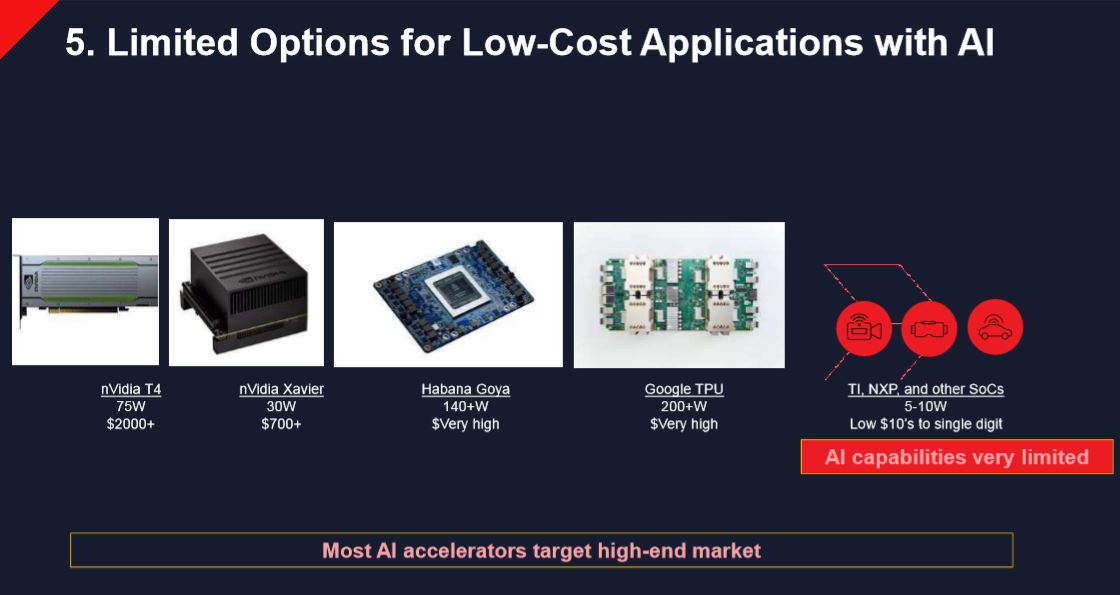 5. Limited Options for Low-Cost Applications with AI

nVidia T4
75W
$2000+

nVidia Xavier
30W
$700+

Habana Goya
140+W
$Very high

Google TPU
200+W
$Very high

TI, NXP, and other SoCs
5-10W
Low $10's to single digit

AI capabilities very limited

Most AI accelerators target high-end market